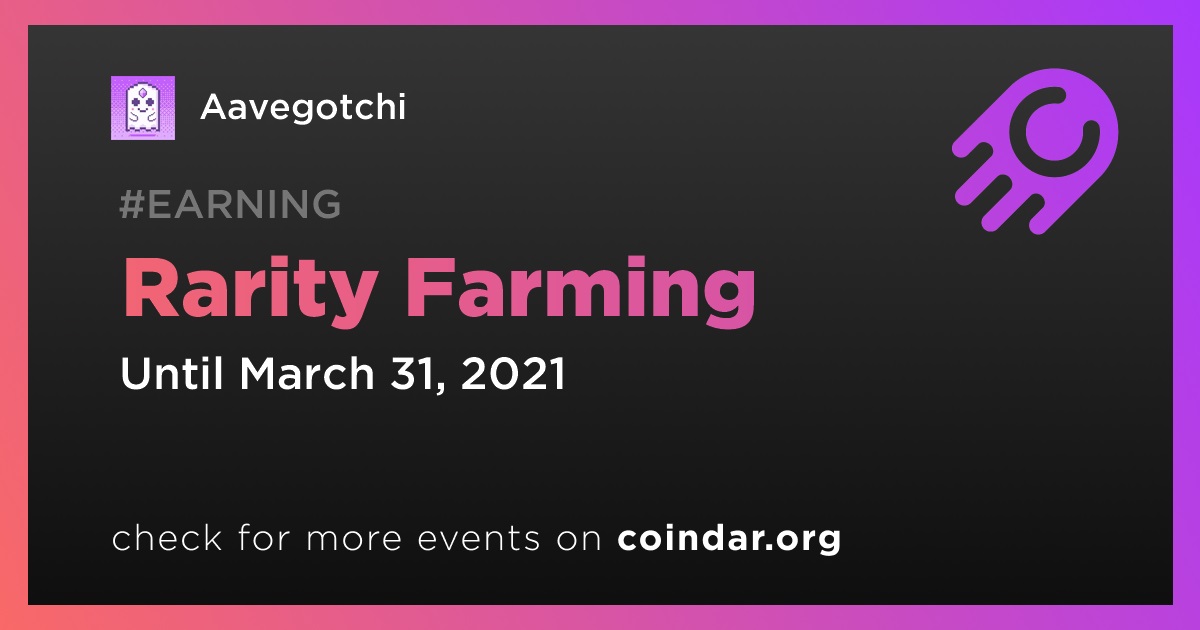 Aavegotchi

#EARNING

Rarity Farming

Until March 31, 2021

check for more events on coindar.org